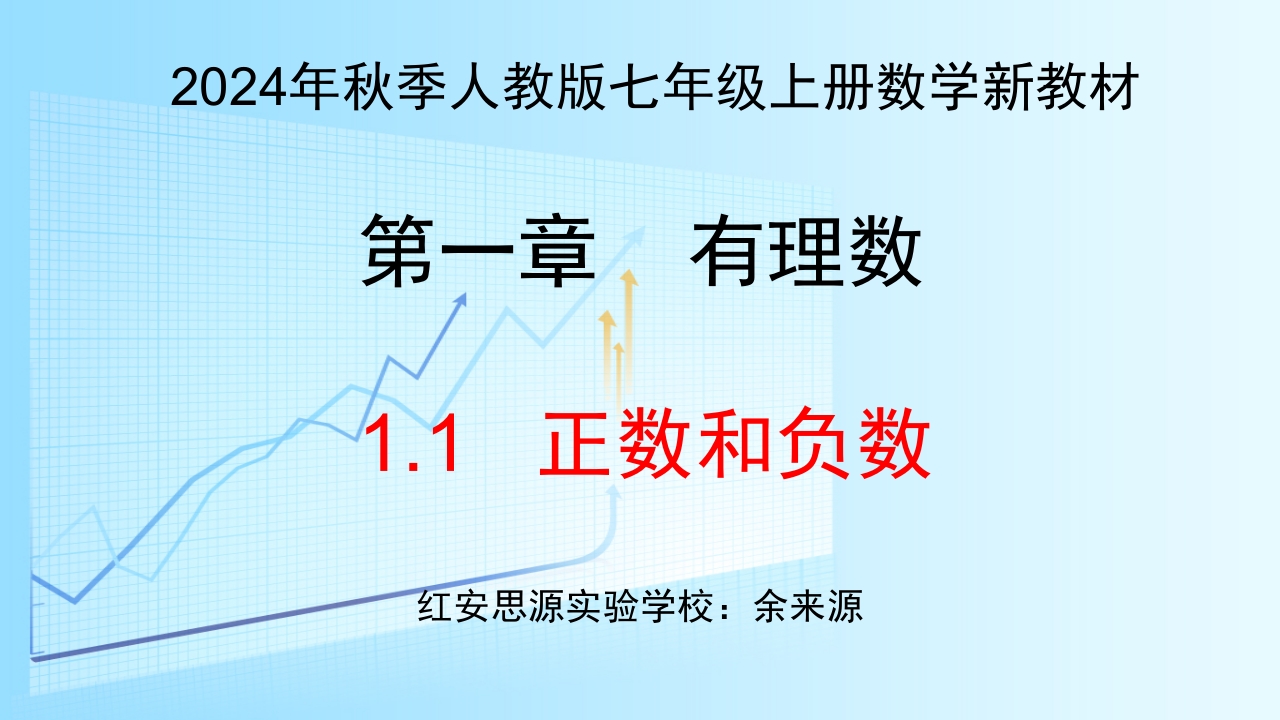 2024年秋季人教版七年级上册数学新教材

第一章　有理数

1.1　正数和负数

红安思源实验学校：余来源